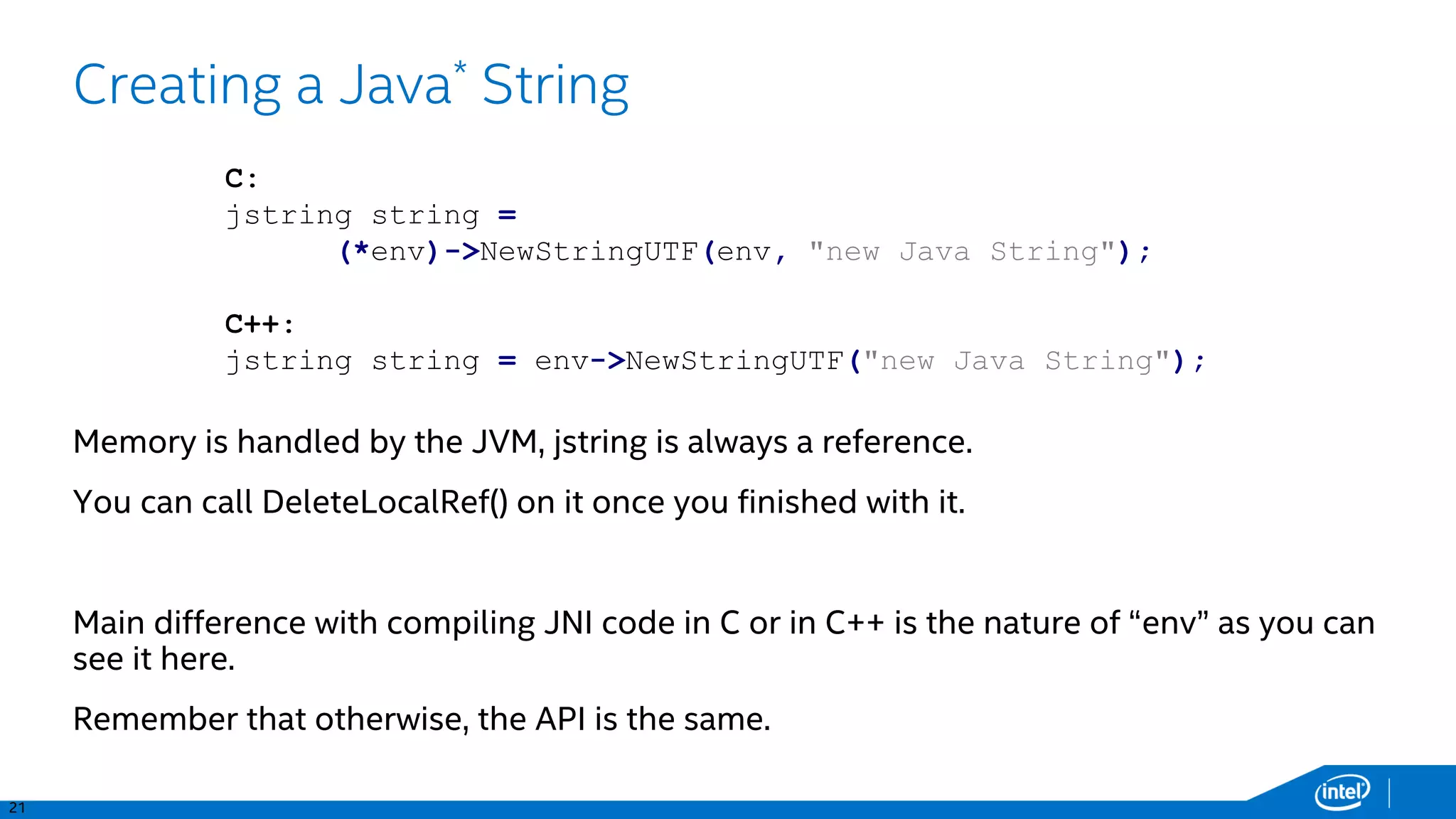 Creating a Java* String

C:
jstring string =
    (*env)->NewStringUTF(env, "new Java String");

C++:
jstring string = env->NewStringUTF("new Java String");

Memory is handled by the JVM, jstring is always a reference.

You can call DeleteLocalRef() on it once you finished with it.

Main difference with compiling JNI code in C or in C++ is the nature of “env” as you can see it here.

Remember that otherwise, the API is the same.

21

intel